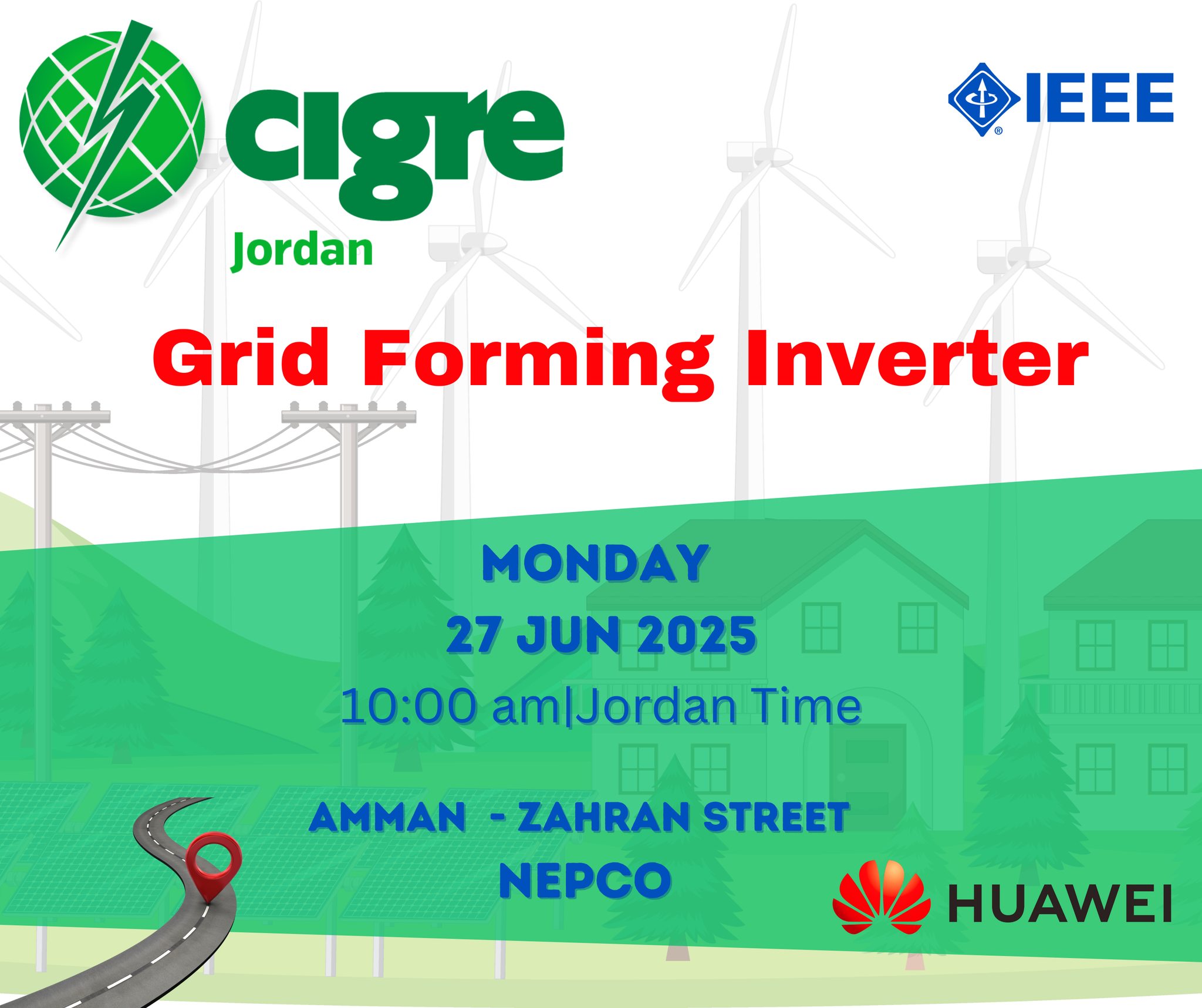 cigre
Jordan

IEEE

Grid Forming Inverter

MONDAY
27 JUN 2025
10:00 am|Jordan Time

AMMAN - ZAHRAN STREET
NEPCO

HUAWEI